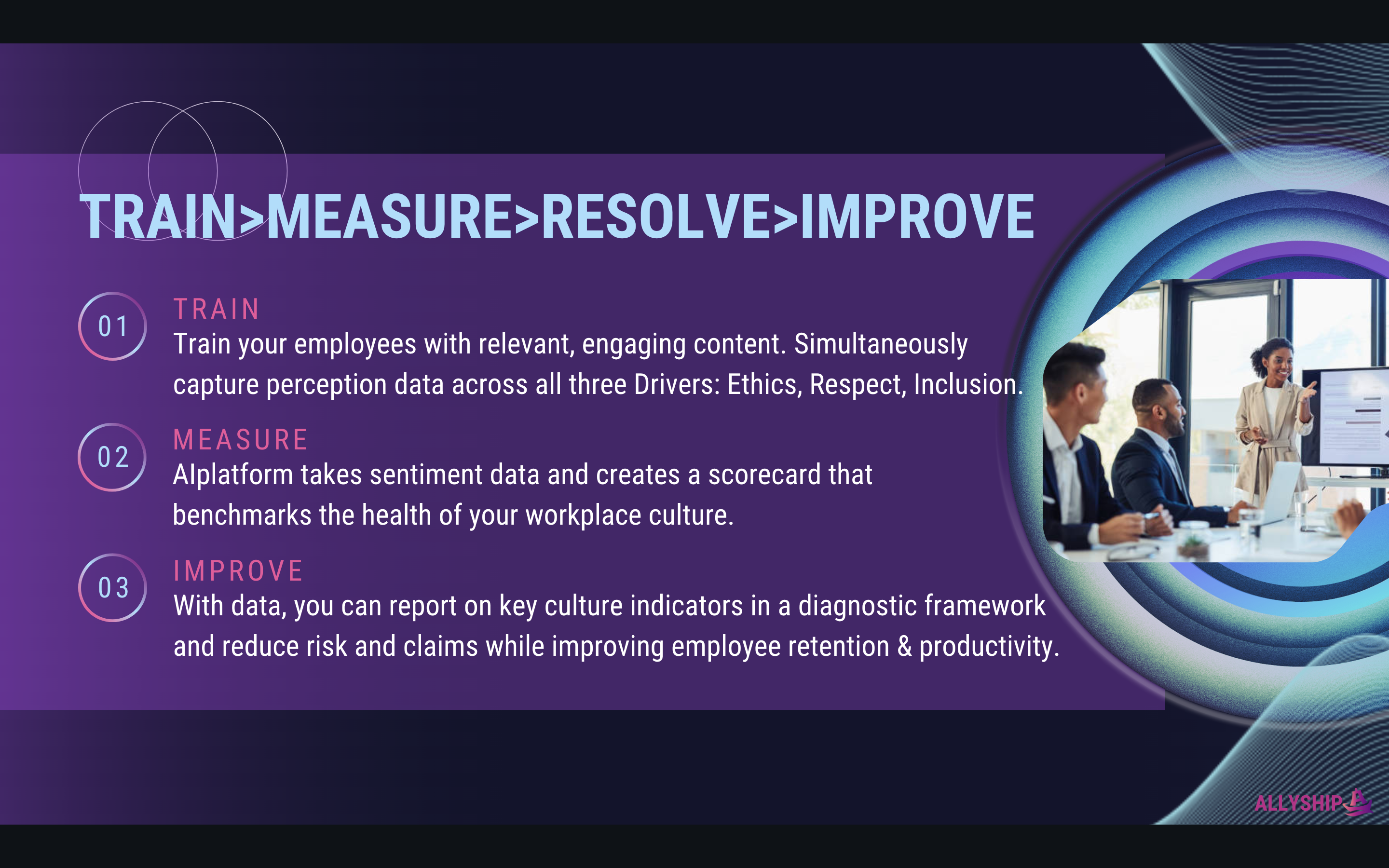 TRAIN>MEASURE>RESOLVE>IMPROVE

01
TRAIN
Train your employees with relevant, engaging content. Simultaneously capture perception data across all three Drivers: Ethics, Respect, Inclusion.

02
MEASURE
AIplatform takes sentiment data and creates a scorecard that benchmarks the health of your workplace culture.

03
IMPROVE
With data, you can report on key culture indicators in a diagnostic framework and reduce risk and claims while improving employee retention & productivity.

ALLYSHIP